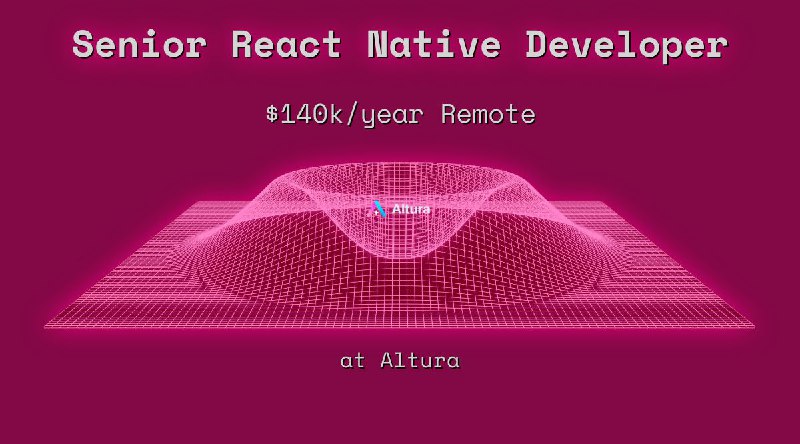 Senior React Native Developer

\$140k/year Remote

Altura

at Altura